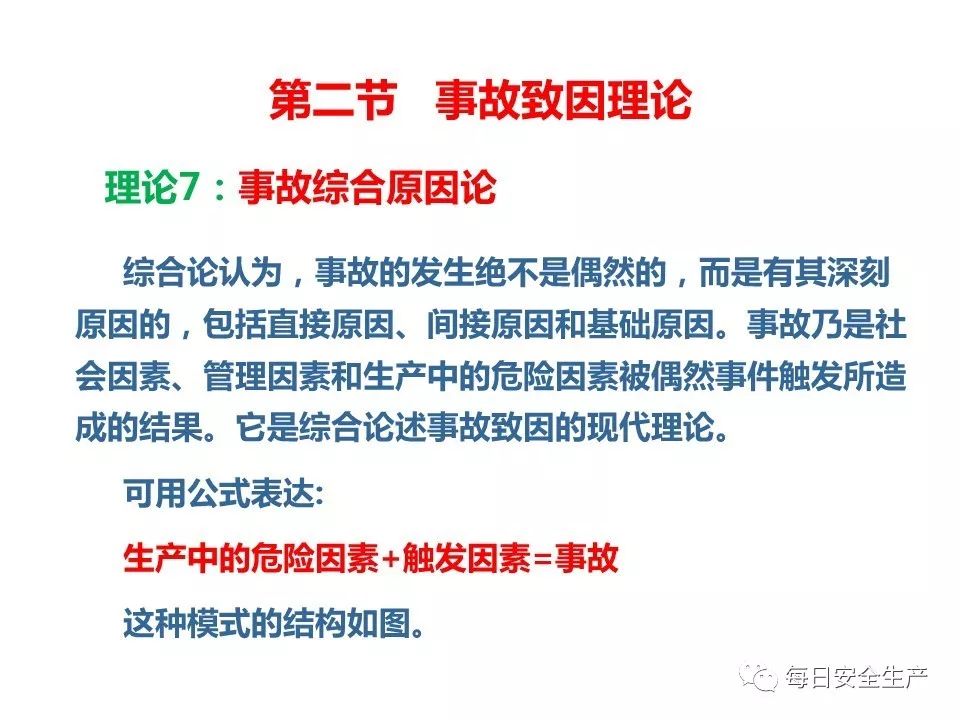 第二节　事故致因理论

理论7：事故综合原因论

综合论认为，事故的发生绝不是偶然的，而是有其深刻原因的，包括直接原因、间接原因和基础原因。事故乃是社会因素、管理因素和生产中的危险因素被偶然事件触发所造成的结果。它是综合论述事故致因的现代理论。

可用公式表达:

生产中的危险因素+触发因素=事故

这种模式的结构如图。

每日安全生产